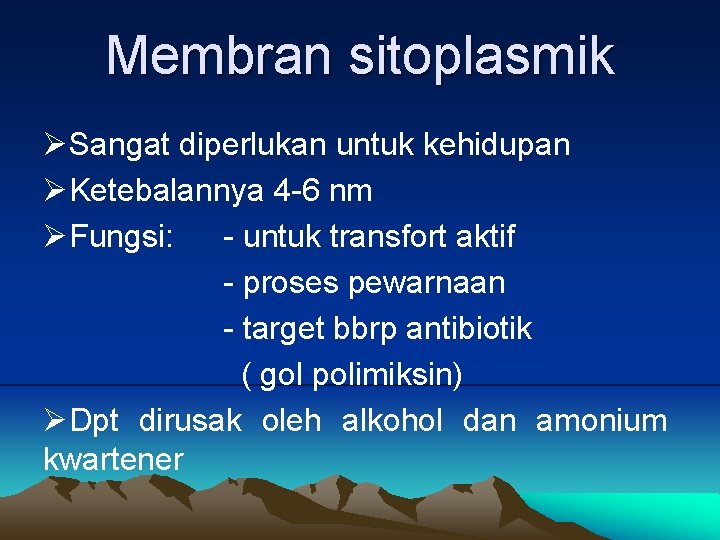 Membran sitoplasmik

➢Sangat diperlukan untuk kehidupan

➢Ketebalannya 4-6 nm

➢Fungsi: - untuk transfort aktif
- proses pewarnaan
- target bbrp antibiotik
( gol polimiksin)

➢Dpt dirusak oleh alkohol dan amonium kwartener